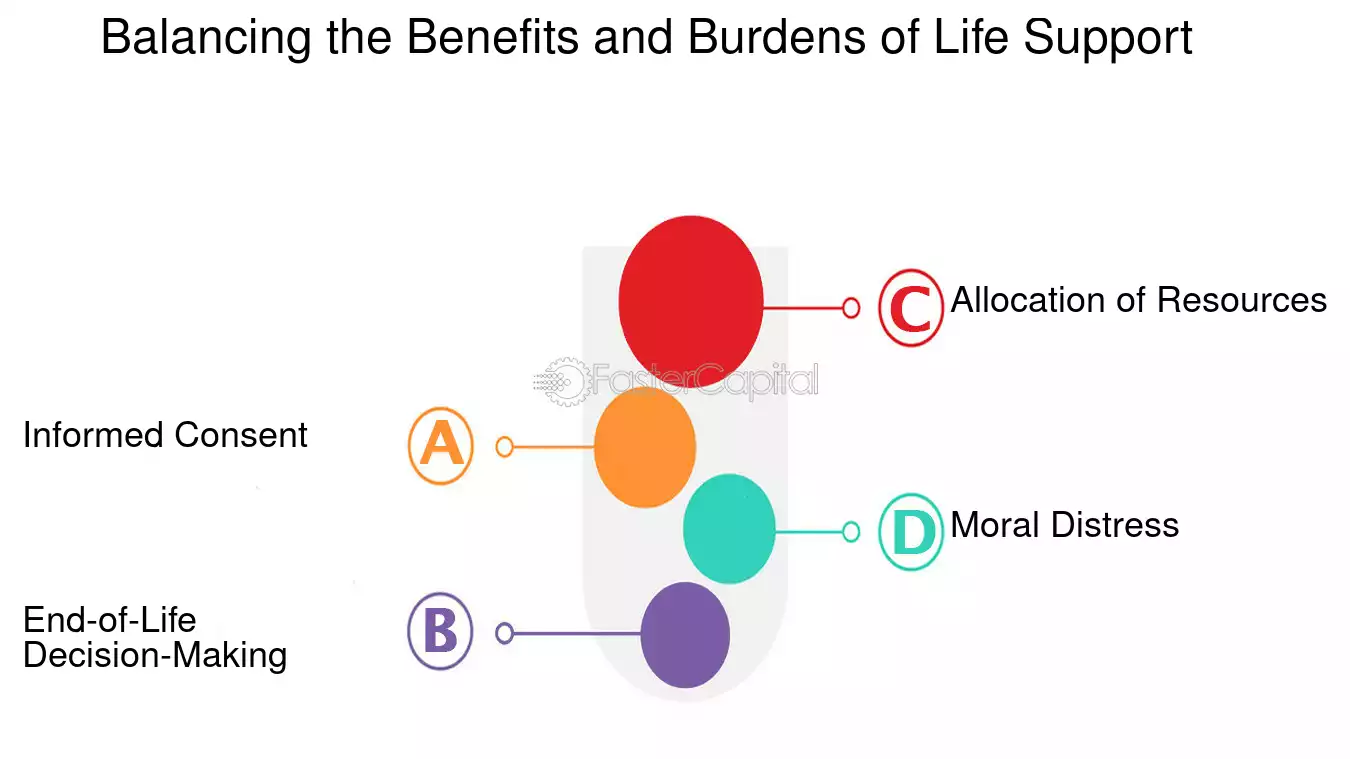 Balancing the Benefits and Burdens of Life Support

C Allocation of Resources

FasterCapital

Informed Consent A

D Moral Distress

End-of-Life Decision-Making B